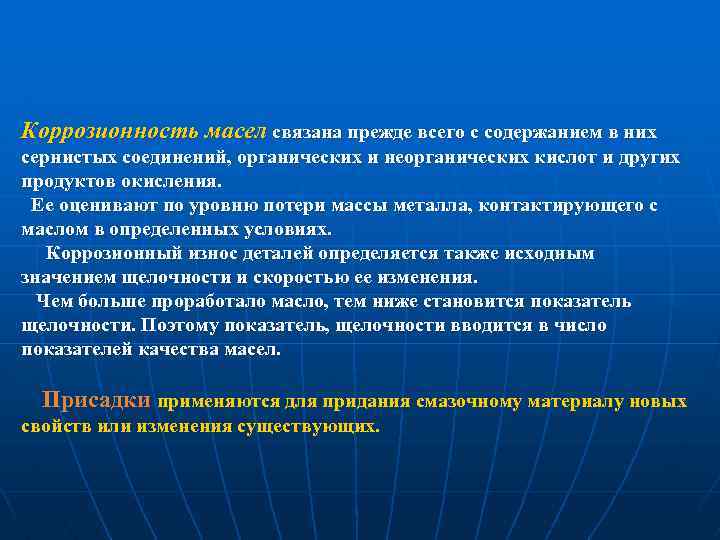 Коррозионность масел связана прежде всего с содержанием в них сернистых соединений, органических и неорганических кислот и других продуктов окисления.

Ее оценивают по уровню потери массы металла, контактирующего с маслом в определенных условиях.

Коррозионный износ деталей определяется также исходным значением щелочности и скоростью ее изменения.

Чем больше проработало масло, тем ниже становится показатель щелочности. Поэтому показатель, щелочности вводится в число показателей качества масел.

Присадки применяются для придания смазочному материалу новых свойств или изменения существующих.